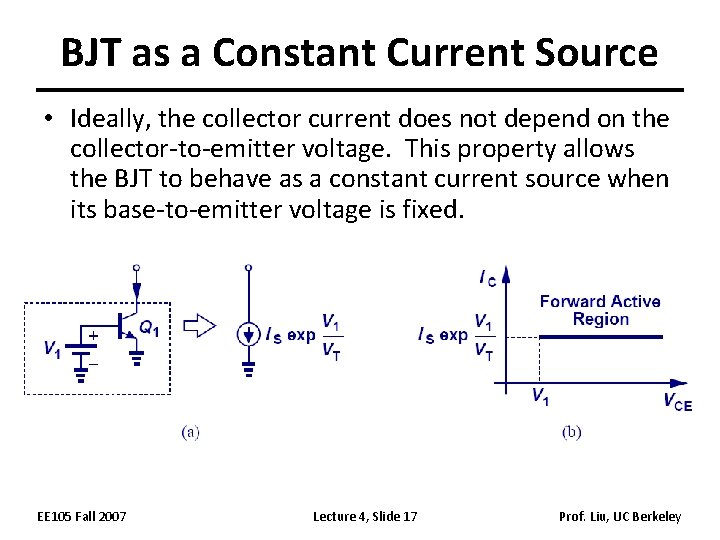 BJT as a Constant Current Source

• Ideally, the collector current does not depend on the collector-to-emitter voltage. This property allows the BJT to behave as a constant current source when its base-to-emitter voltage is fixed.

$V_1$ + − $Q_1$

$I_S \exp \frac{V_1}{V_T}$

(a)

$I_C$

Forward Active Region

$I_S \exp \frac{V_1}{V_T}$

$V_1$

$V_{CE}$

(b)

EE105 Fall 2007

Lecture 4, Slide 17

Prof. Liu, UC Berkeley